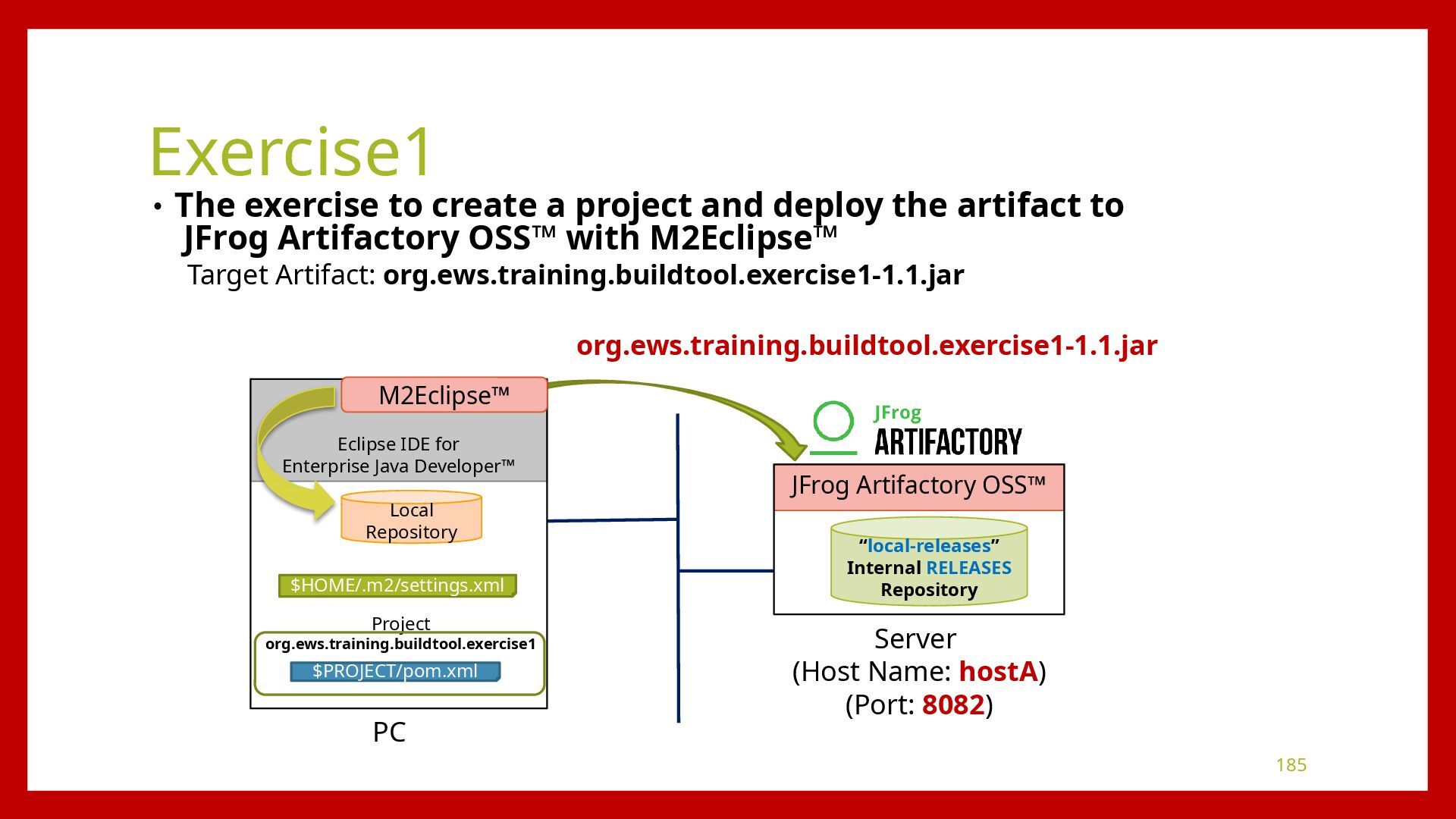 Exercise1

• The exercise to create a project and deploy the artifact to JFrog Artifactory OSS™ with M2Eclipse™

Target Artifact: org.ews.training.buildtool.exercise1-1.1.jar

org.ews.training.buildtool.exercise1-1.1.jar

M2Eclipse™

Eclipse IDE for Enterprise Java Developer™

Local Repository

$HOME/.m2/settings.xml

Project
org.ews.training.buildtool.exercise1

$PROJECT/pom.xml

PC

JFrog
ARTIFACTORY

JFrog Artifactory OSS™

“local-releases”
Internal RELEASES
Repository

Server
(Host Name: hostA)
(Port: 8082)

185